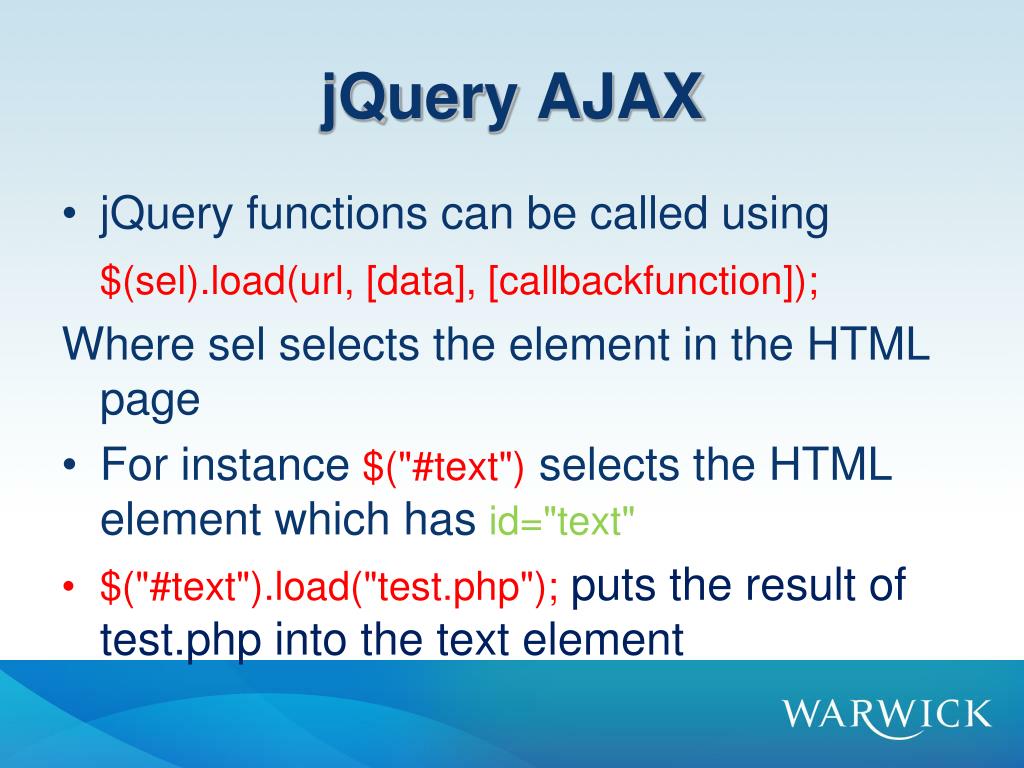 jQuery AJAX

• jQuery functions can be called using

\$(sel).load(url, [data], [callbackfunction]);

Where sel selects the element in the HTML page

• For instance \$("#text") selects the HTML element which has id="text"

• \$("#text").load("test.php"); puts the result of test.php into the text element

WARWICK